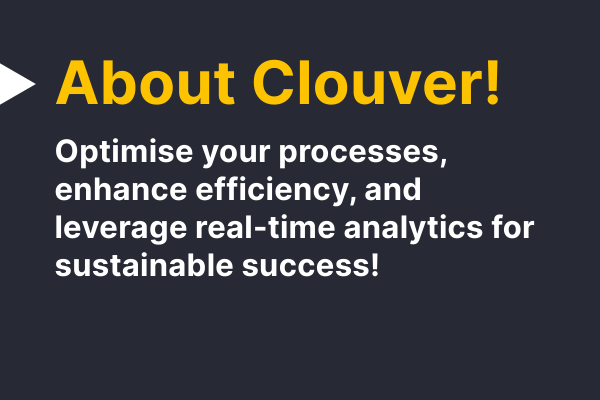 About Clouver!

Optimise your processes, enhance efficiency, and leverage real-time analytics for sustainable success!